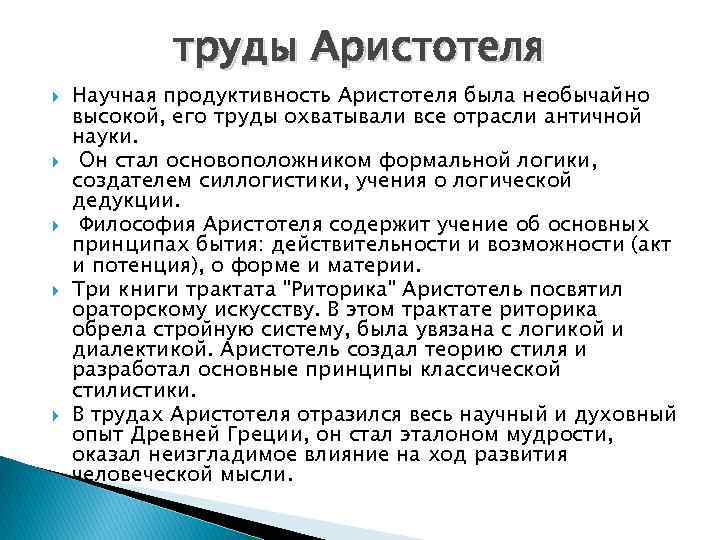 труды Аристотеля

Научная продуктивность Аристотеля была необычайно высокой, его труды охватывали все отрасли античной науки.

Он стал основоположником формальной логики, создателем силлогистики, учения о логической дедукции.

Философия Аристотеля содержит учение об основных принципах бытия: действительности и возможности (акт и потенция), о форме и материи.

Три книги трактата "Риторика" Аристотель посвятил ораторскому искусству. В этом трактате риторика обрела стройную систему, была увязана с логикой и диалектикой. Аристотель создал теорию стиля и разработал основные принципы классической стилистики.

В трудах Аристотеля отразился весь научный и духовный опыт Древней Греции, он стал эталоном мудрости, оказал неизгладимое влияние на ход развития человеческой мысли.